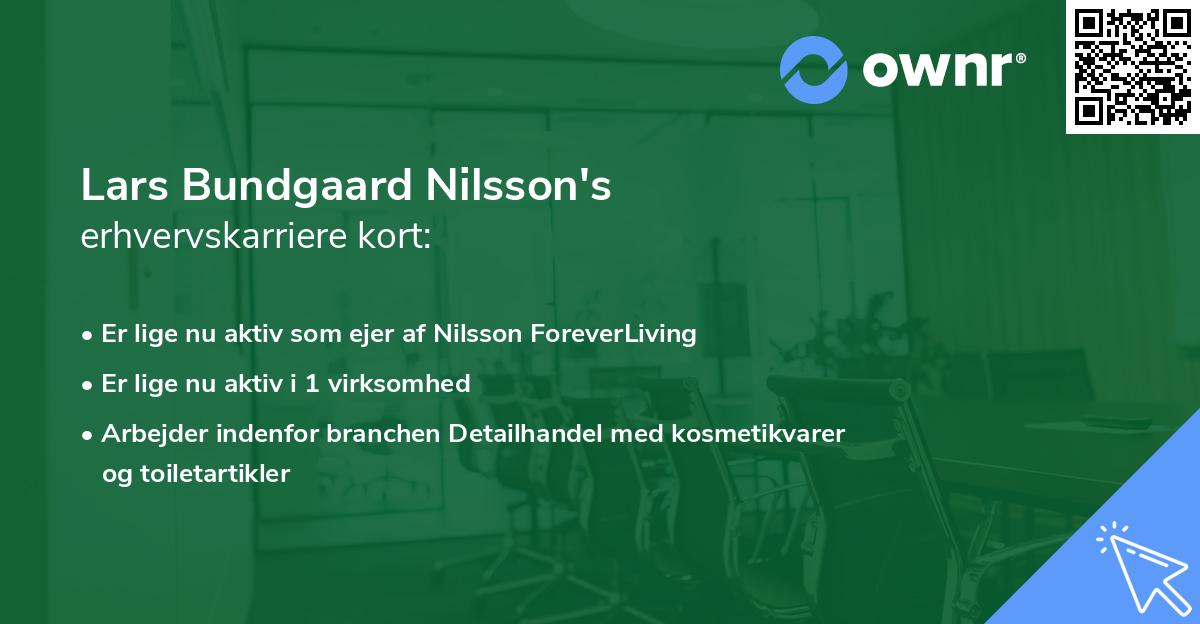 ownr®

Lars Bundgaard Nilsson's
erhvervskarriere kort:

• Er lige nu aktiv som ejer af Nilsson ForeverLiving
• Er lige nu aktiv i 1 virksomhed
• Arbejder indenfor branchen Detailhandel med kosmetikvarer og toiletartikler